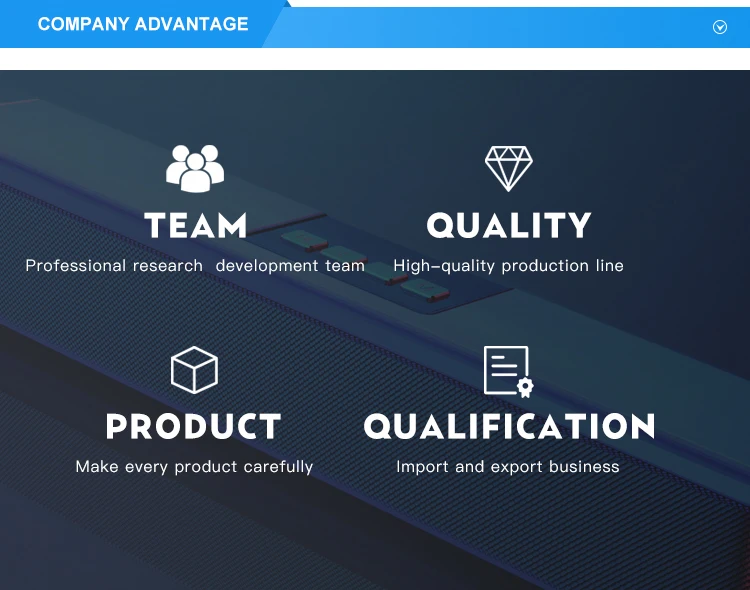 COMPANY ADVANTAGE

TEAM
Professional research development team

QUALITY
High-quality production line

PRODUCT
Make every product carefully

QUALIFICATION
Import and export business